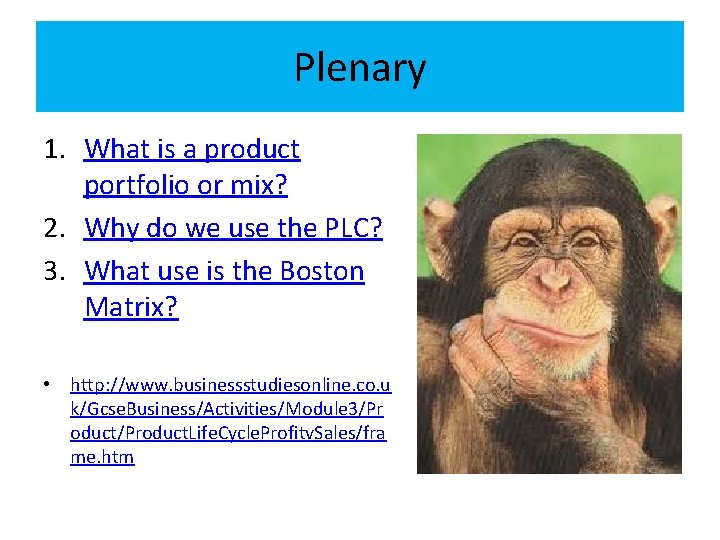 Plenary

1. What is a product portfolio or mix?
2. Why do we use the PLC?
3. What use is the Boston Matrix?

• http://www.businessstudiesonline.co.uk/GcseBusiness/Activities/Module3/Product/ProductLifeCycleProfitvSales/frame.htm